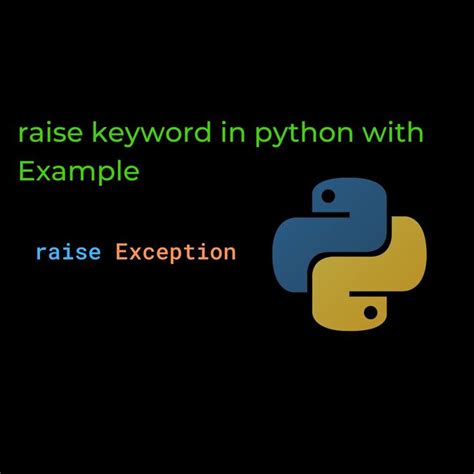 raise keyword in python with Example

raise Exception